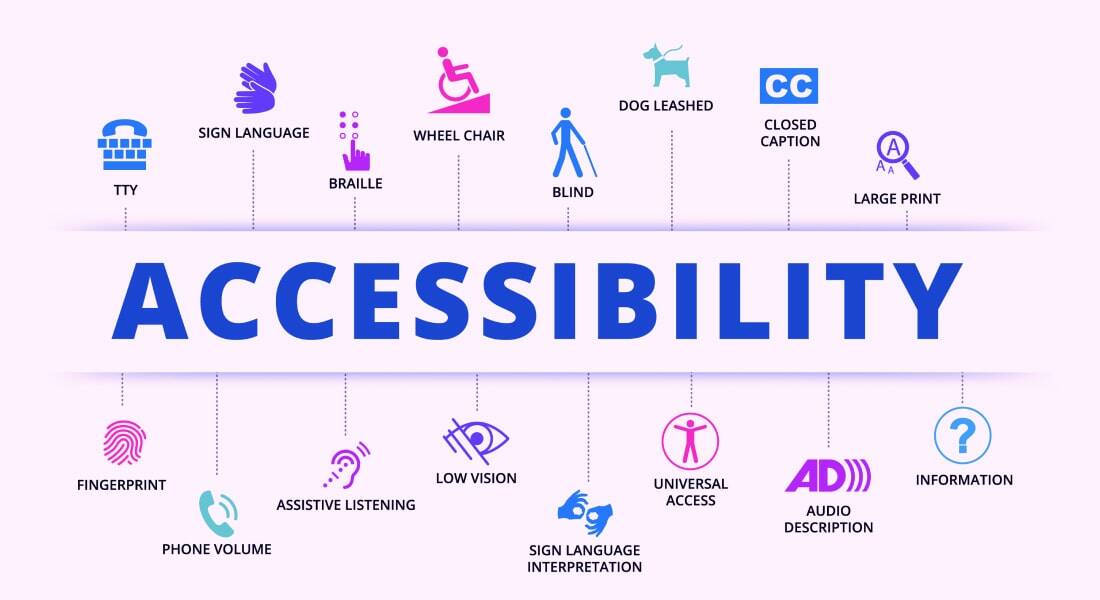 TTY

SIGN LANGUAGE

BRAILLE

WHEEL CHAIR

BLIND

DOG LEASHED

CC

CLOSED CAPTION

A A A

LARGE PRINT

ACCESSIBILITY

FINGERPRINT

PHONE VOLUME

ASSISTIVE LISTENING

LOW VISION

SIGN LANGUAGE INTERPRETATION

UNIVERSAL ACCESS

AD

AUDIO DESCRIPTION

?

INFORMATION